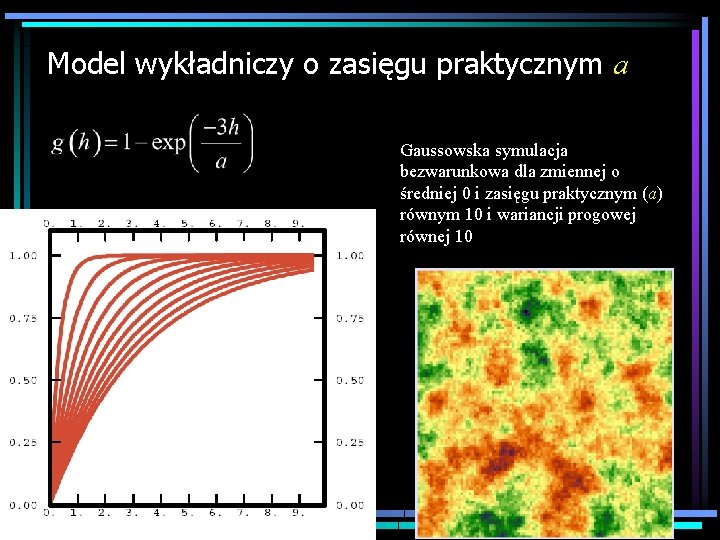 Model wykładniczy o zasięgu praktycznym $a$

$g(h) = 1 - \exp\left(\frac{-3h}{a}\right)$

Gaussowska symulacja bezwarunkowa dla zmiennej o średniej 0 i zasięgu praktycznym ($a$) równym 10 i wariancji progowej równej 10

0. 1. 2. 3. 4. 5. 6. 7. 8. 9.

1.00
0.75
0.50
0.25
0.00

1.00
0.75
0.50
0.25
0.00

0. 1. 2. 3. 4. 5. 6. 7. 8. 9.